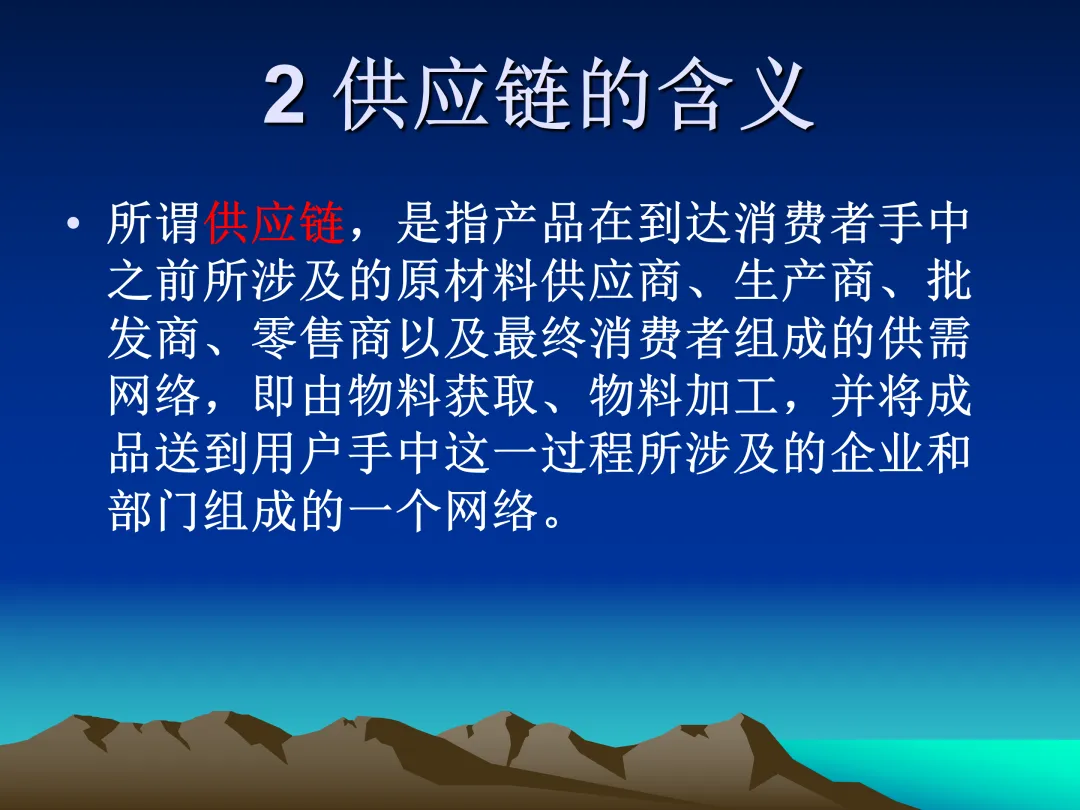 2 供应链的含义

• 所谓供应链，是指产品在到达消费者手中之前所涉及的原材料供应商、生产商、批发商、零售商以及最终消费者组成的供需网络，即由物料获取、物料加工，并将成品送到用户手中这一过程所涉及的企业和部门组成的一个网络。